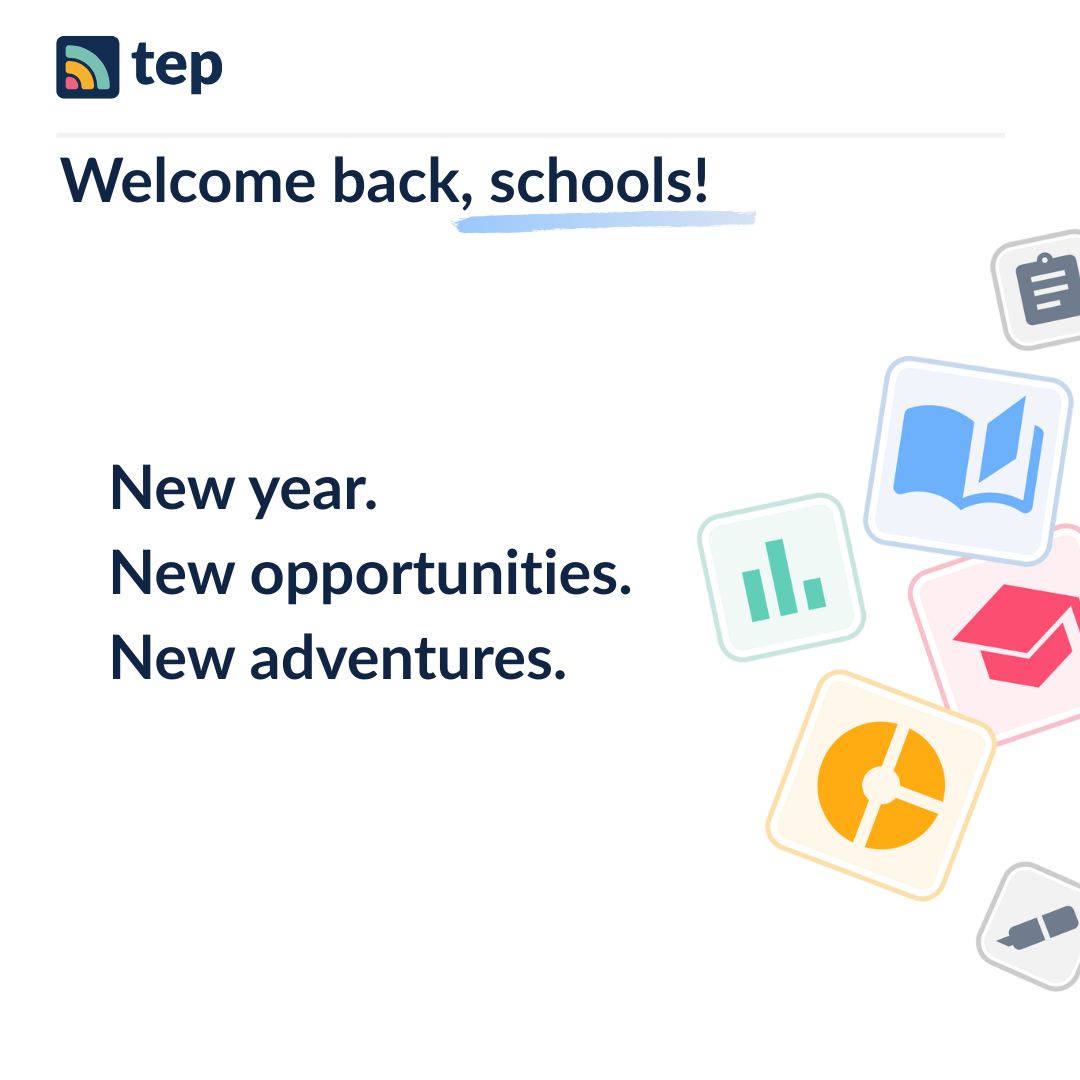 tep

Welcome back, schools!

New year.
New opportunities.
New adventures.